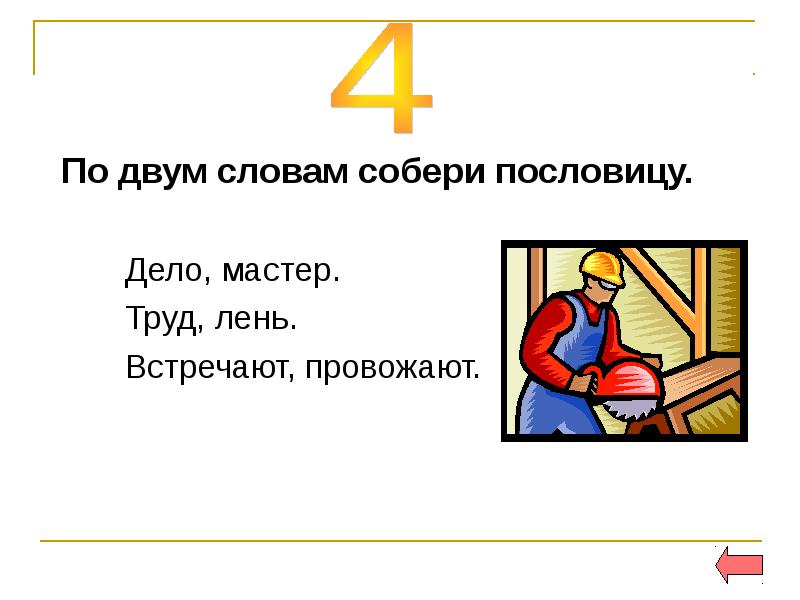 4

По двум словам собери пословицу.

Дело, мастер.

Труд, лень.

Встречают, провожают.